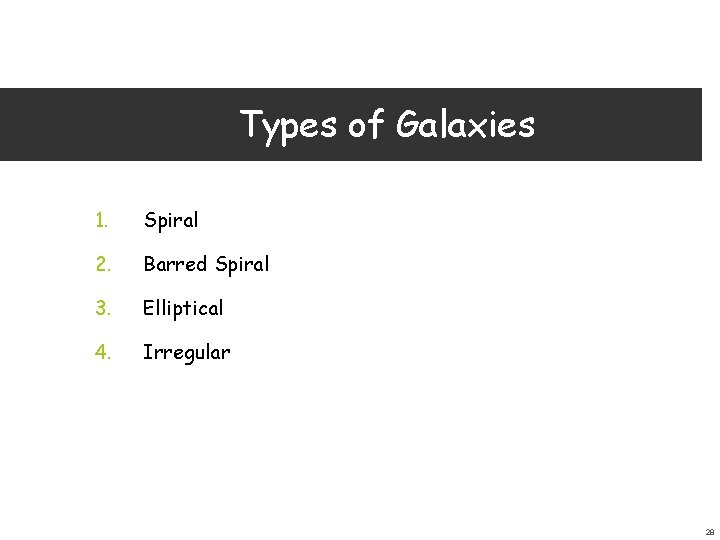 Types of Galaxies

1. Spiral
2. Barred Spiral
3. Elliptical
4. Irregular

28